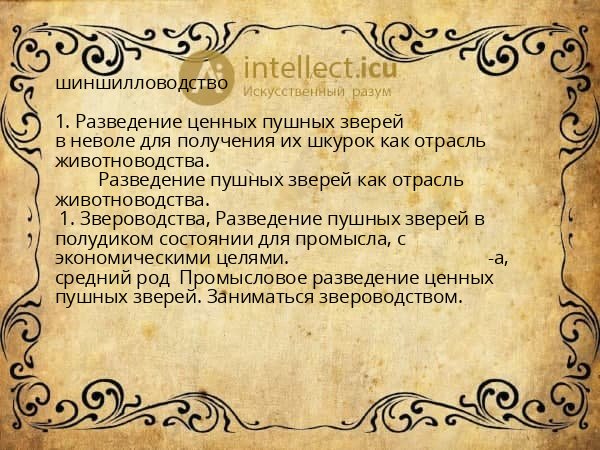 intellect.icu
Искусственный разум

шиншилловодство

1. Разведение ценных пушных зверей в неволе для получения их шкурок как отрасль животноводства.
Разведение пушных зверей как отрасль животноводства.
1. Звероводства, Разведение пушных зверей в полудиком состоянии для промысла, с экономическими целями. -а, средний род Промысловое разведение ценных пушных зверей. Заниматься звероводством.